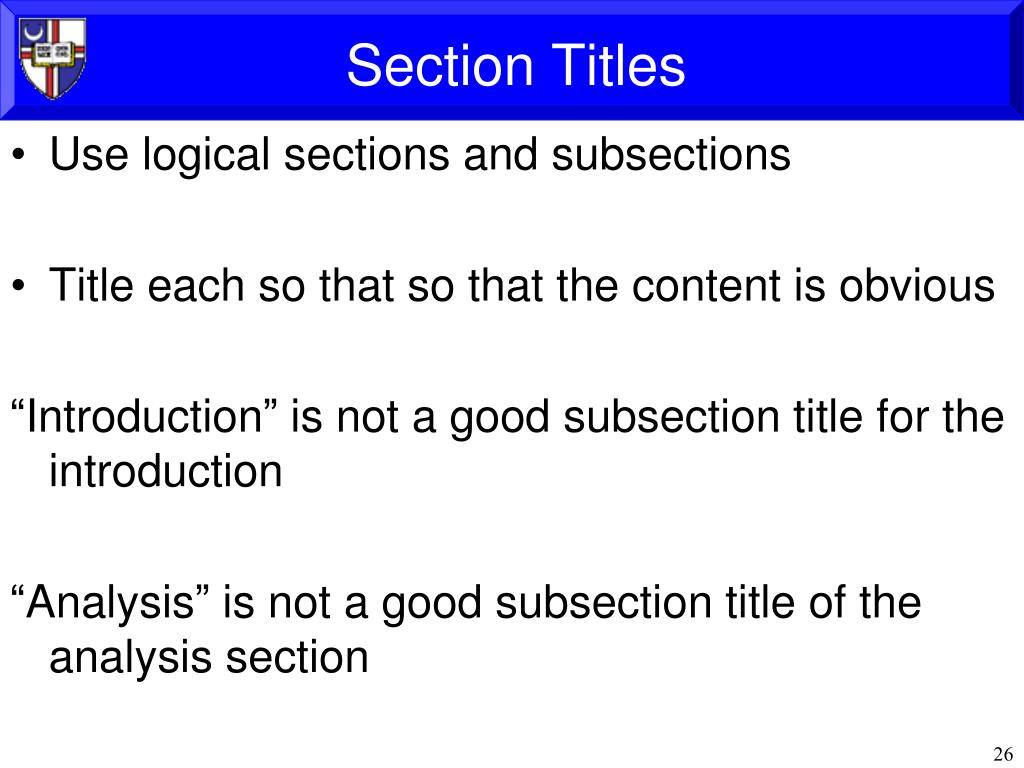 Section Titles

• Use logical sections and subsections

• Title each so that so that the content is obvious

“Introduction” is not a good subsection title for the introduction

“Analysis” is not a good subsection title of the analysis section

26